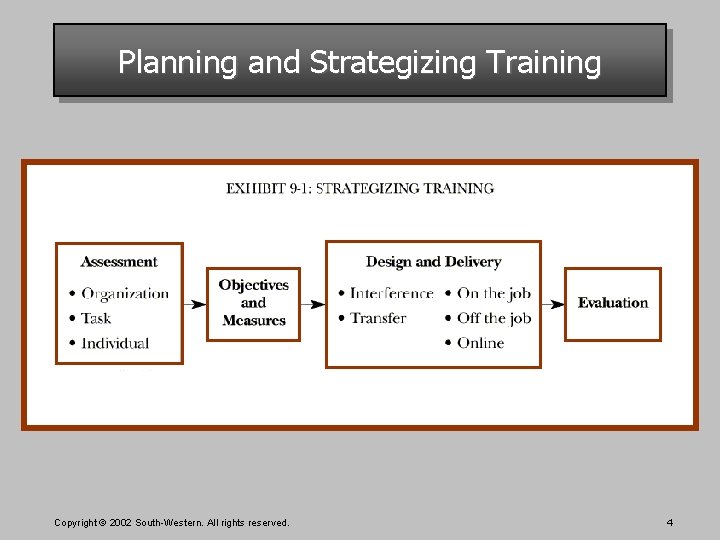 Planning and Strategizing Training

EXHIBIT 9-1: STRATEGIZING TRAINING

Assessment
• Organization
• Task
• Individual

Objectives and Measures

Design and Delivery
• Interference
• Transfer
• On the job
• Off the job
• Online

Evaluation

Copyright © 2002 South-Western. All rights reserved.

4